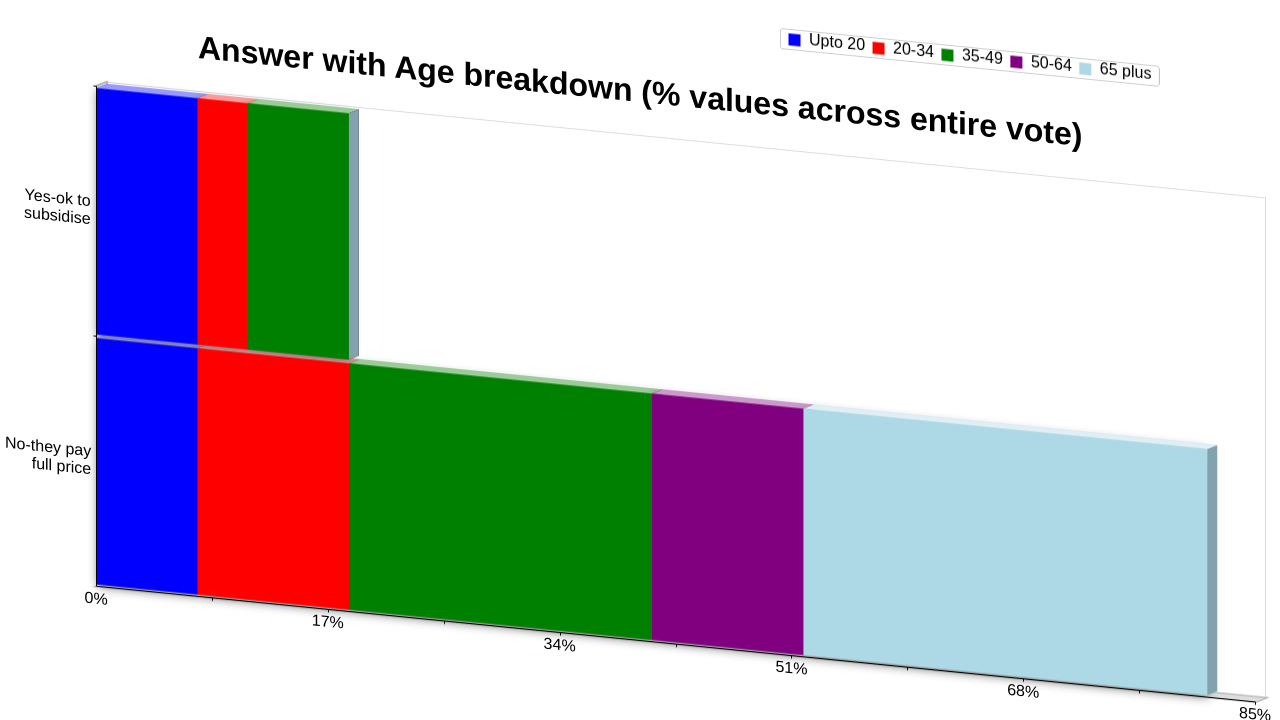 Answer with Age breakdown (% values across entire vote)

Upto 20 20-34 35-49 50-64 65 plus

Yes-ok to subsidise

No-they pay full price

0%
17%
34%
51%
68%
85%